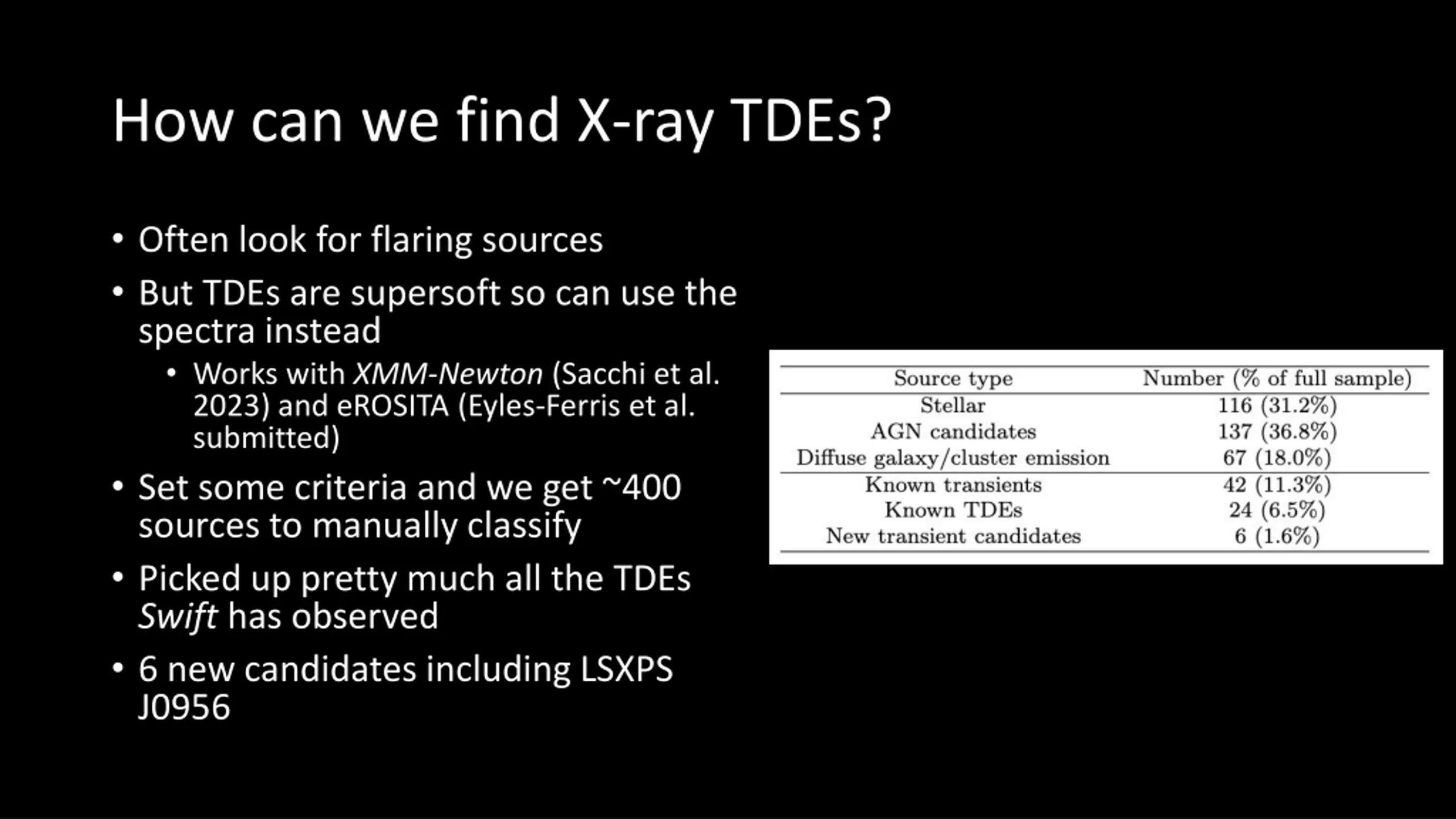 How can we find X-ray TDEs?

• Often look for flaring sources
• But TDEs are supersoft so can use the spectra instead
  • Works with XMM-Newton (Sacchi et al. 2023) and eROSITA (Eyles-Ferris et al. submitted)
• Set some criteria and we get ~400 sources to manually classify
• Picked up pretty much all the TDEs Swift has observed
• 6 new candidates including LSXPS J0956

| Source type | Number (% of full sample) |
|---|---|
| Stellar | 116 (31.2%) |
| AGN candidates | 137 (36.8%) |
| Diffuse galaxy/cluster emission | 67 (18.0%) |
| Known transients | 42 (11.3%) |
| Known TDEs | 24 (6.5%) |
| New transient candidates | 6 (1.6%) |